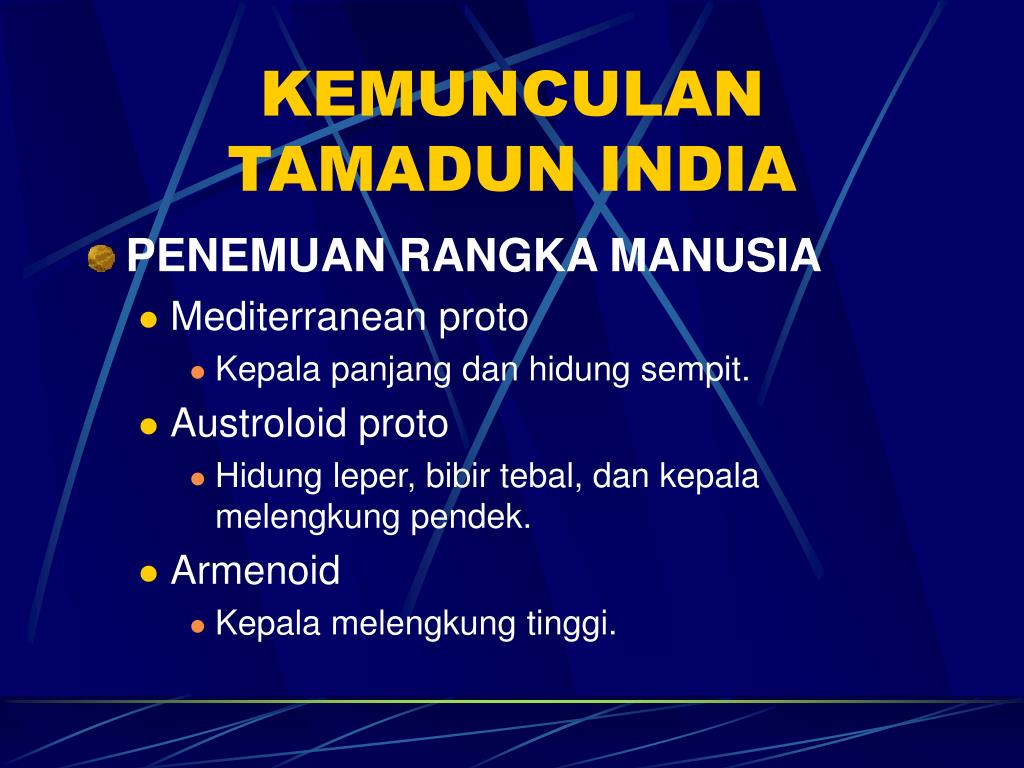 KEMUNCULAN TAMADUN INDIA

PENEMUAN RANGKA MANUSIA

Mediterranean proto

Kepala panjang dan hidung sempit.

Austroloid proto

Hidung leper, bibir tebal, dan kepala melengkung pendek.

Armenoid

Kepala melengkung tinggi.